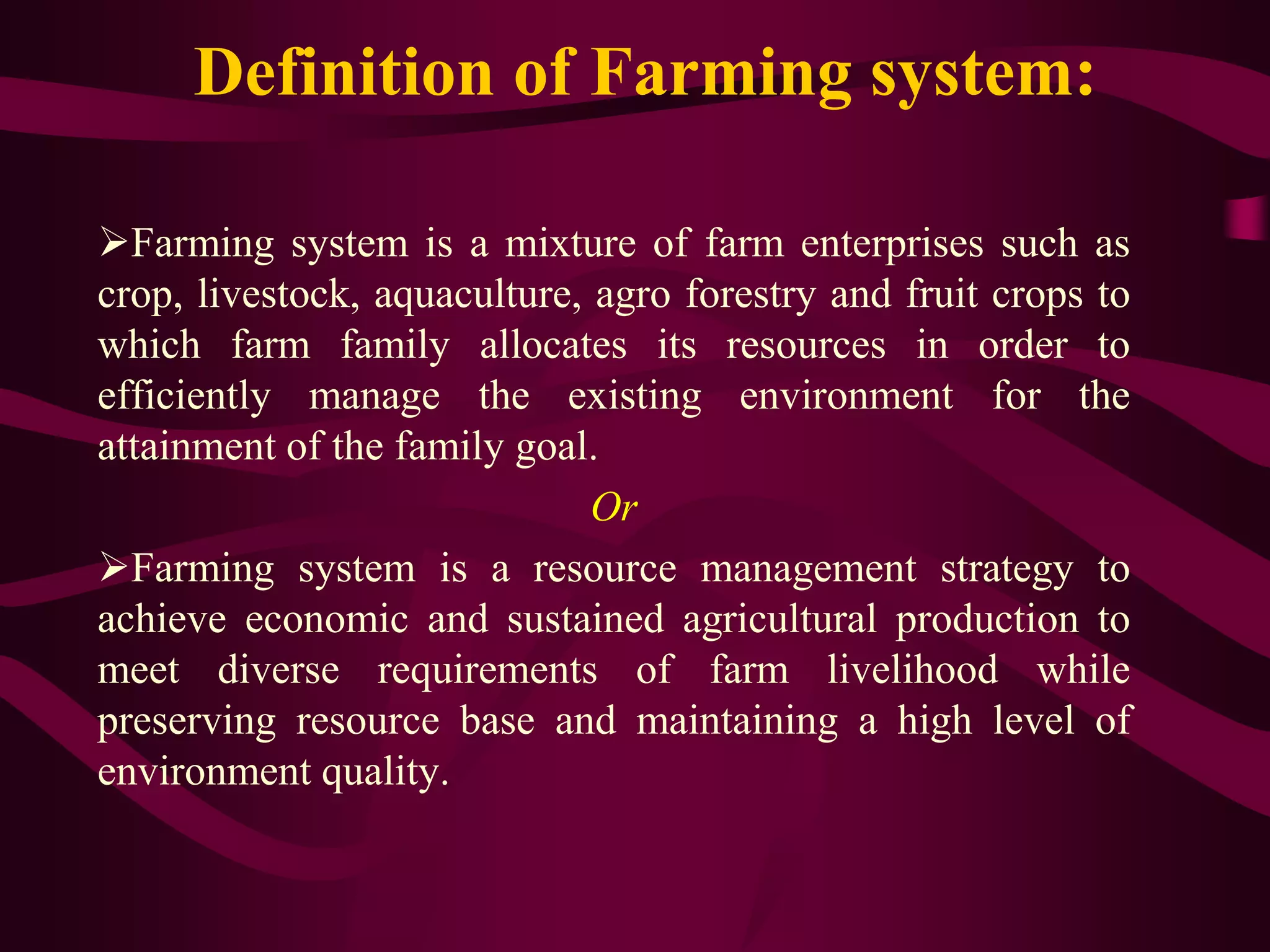 Definition of Farming system:

➢Farming system is a mixture of farm enterprises such as crop, livestock, aquaculture, agro forestry and fruit crops to which farm family allocates its resources in order to efficiently manage the existing environment for the attainment of the family goal.

Or

➢Farming system is a resource management strategy to achieve economic and sustained agricultural production to meet diverse requirements of farm livelihood while preserving resource base and maintaining a high level of environment quality.